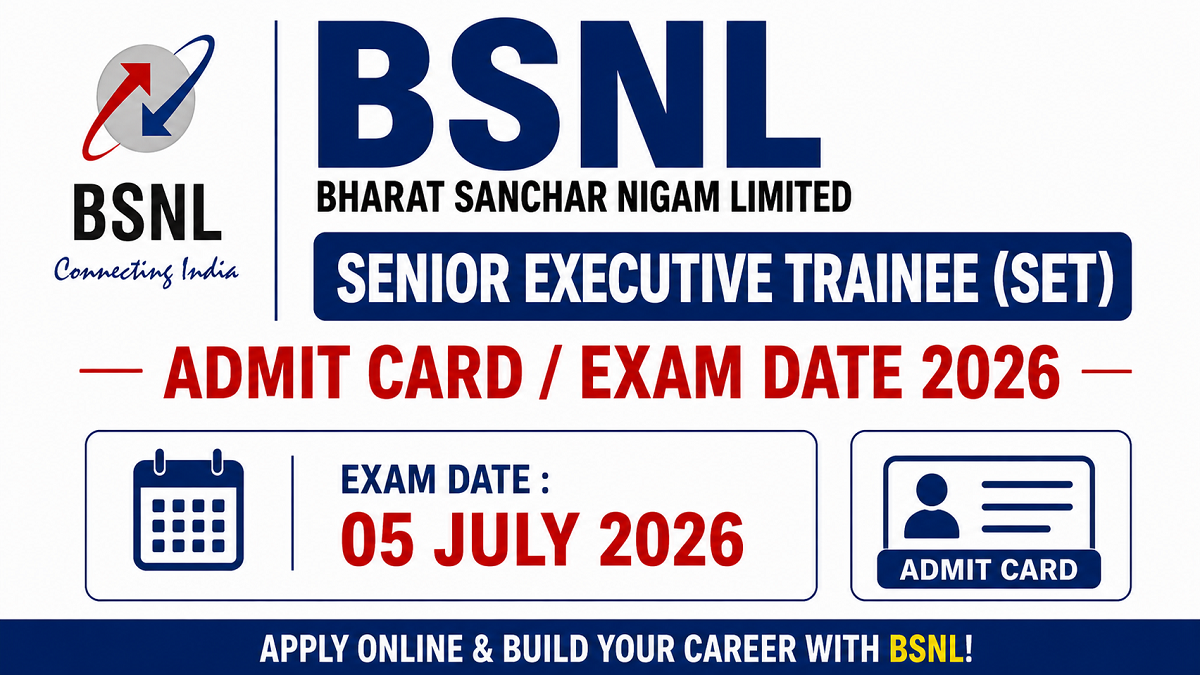 BSNL
Connecting India

BSNL
BHARAT SANCHAR NIGAM LIMITED
SENIOR EXECUTIVE TRAINEE (SET)

— ADMIT CARD / EXAM DATE 2026 —

EXAM DATE :
05 JULY 2026

ADMIT CARD

APPLY ONLINE & BUILD YOUR CAREER WITH BSNL!